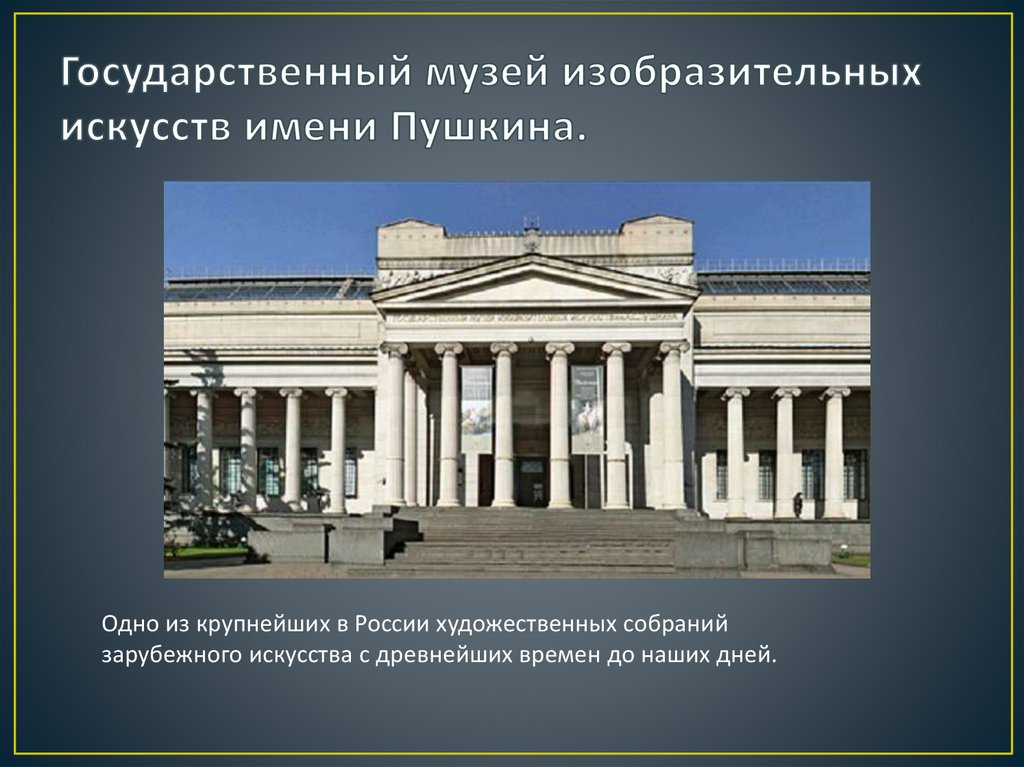 Государственный музей изобразительных искусств имени Пушкина.

Одно из крупнейших в России художественных собраний зарубежного искусства с древнейших времен до наших дней.